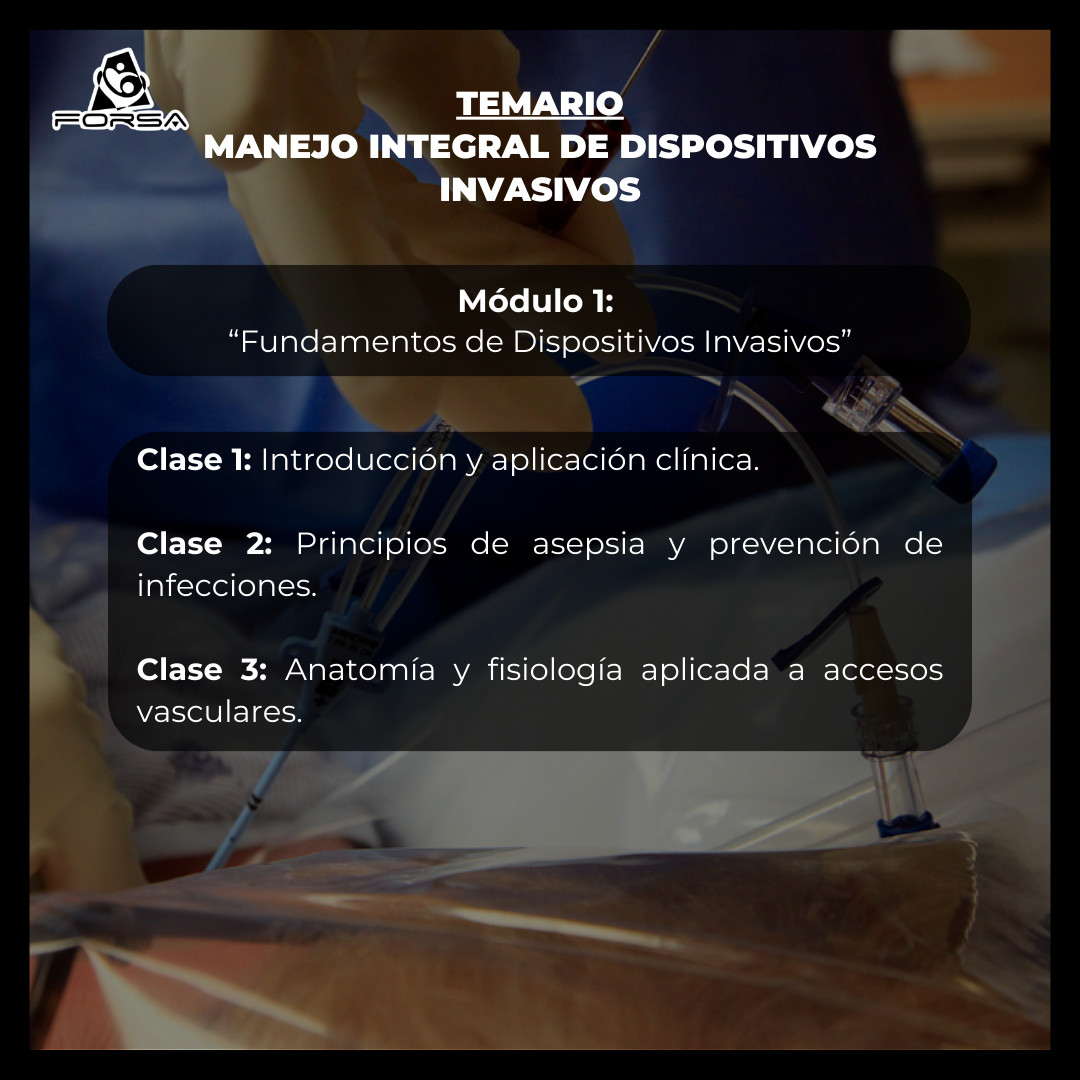 FORSA

TEMARIO
MANEJO INTEGRAL DE DISPOSITIVOS INVASIVOS

Módulo 1:
“Fundamentos de Dispositivos Invasivos”

Clase 1: Introducción y aplicación clínica.

Clase 2: Principios de asepsia y prevención de infecciones.

Clase 3: Anatomía y fisiología aplicada a accesos vasculares.